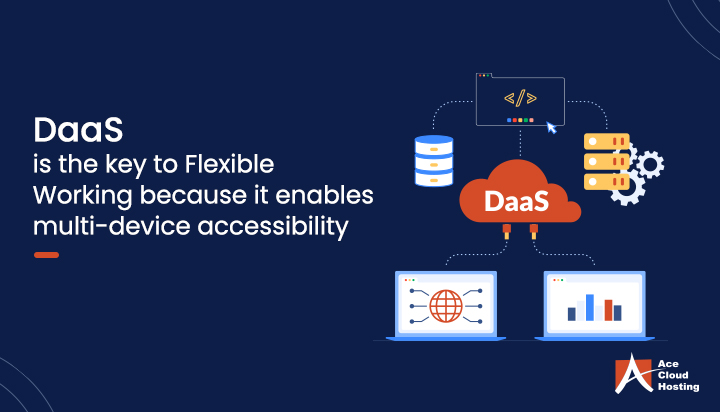 DaaS
is the key to Flexible Working because it enables multi-device accessibility

</>

DaaS

Ace Cloud Hosting